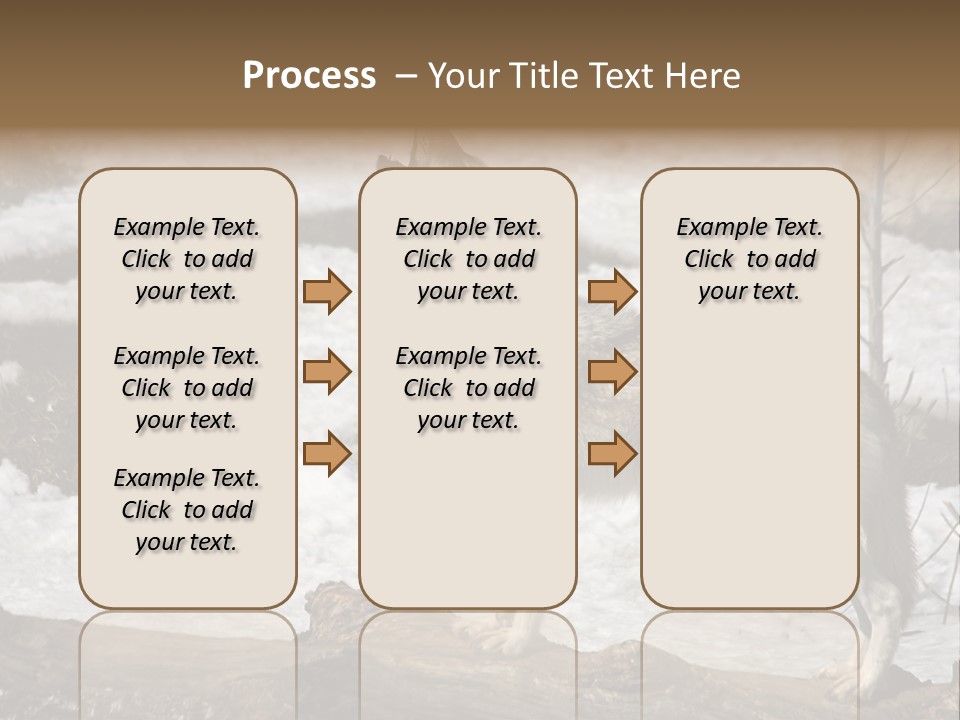 Process – Your Title Text Here

Example Text. Click to add your text.

Example Text. Click to add your text.

Example Text. Click to add your text.

Example Text. Click to add your text.

Example Text. Click to add your text.

Example Text. Click to add your text.